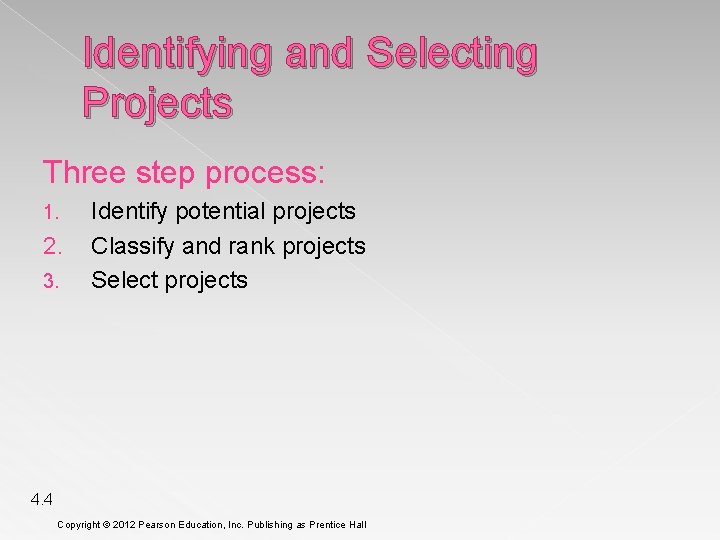 Identifying and Selecting Projects

Three step process:

1. Identify potential projects
2. Classify and rank projects
3. Select projects

4.4

Copyright © 2012 Pearson Education, Inc. Publishing as Prentice Hall